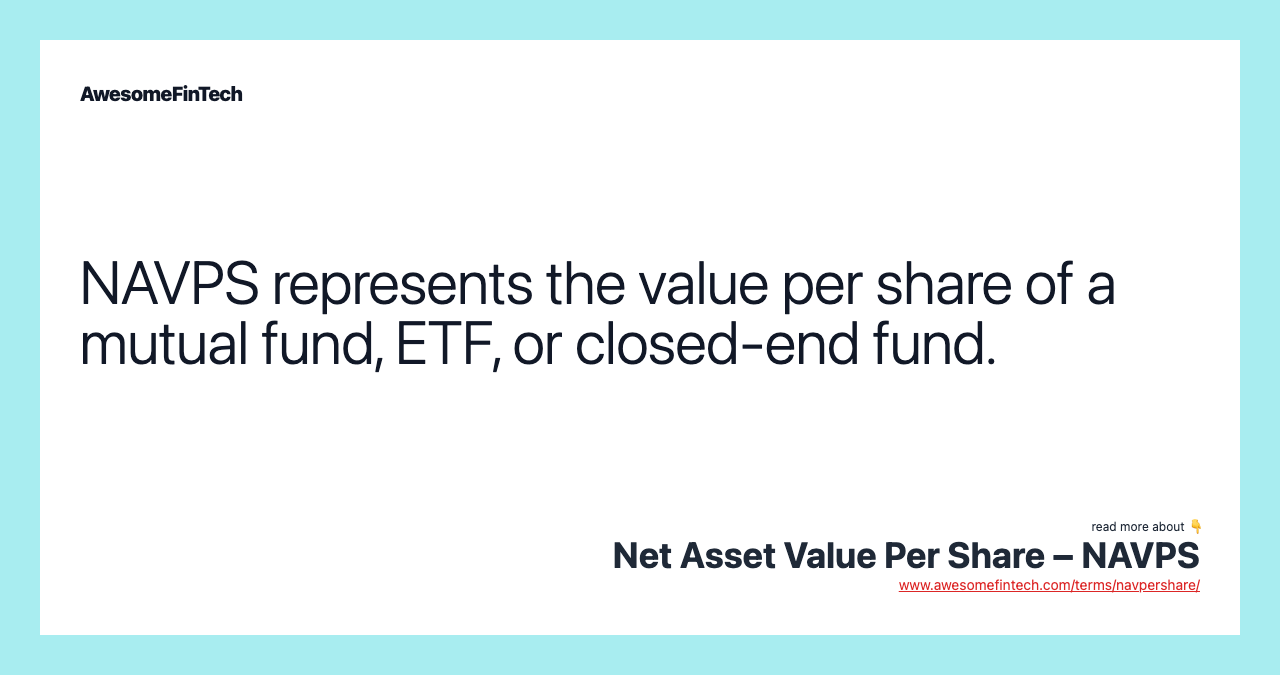 AwesomeFinTech

NAVPS represents the value per share of a mutual fund, ETF, or closed-end fund.

read more about 👇
Net Asset Value Per Share – NAVPS
www.awesomefintech.com/terms/navpershare/